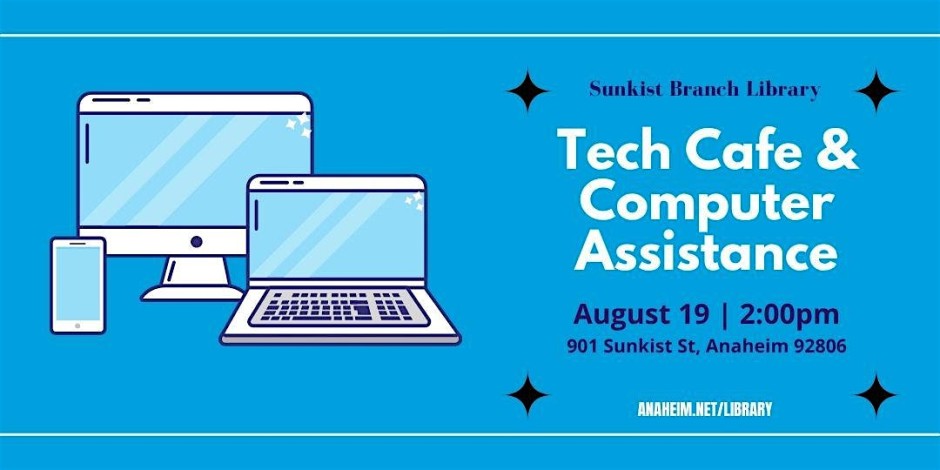 Sunkist Branch Library

Tech Cafe & Computer Assistance

August 19 | 2:00pm
901 Sunkist St, Anaheim 92806

ANAHEIM.NET/LIBRARY